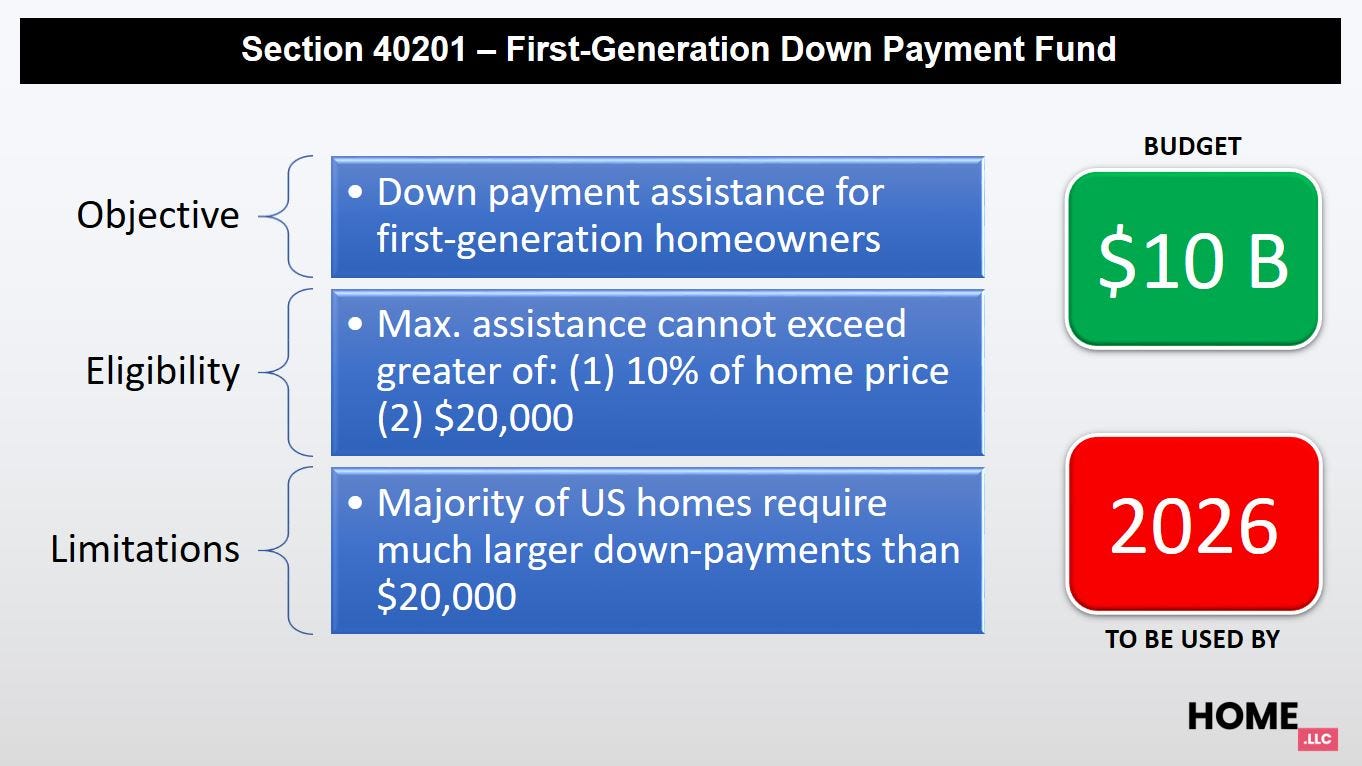 Section 40201 – First-Generation Down Payment Fund

Objective

• Down payment assistance for first-generation homeowners

Eligibility

• Max. assistance cannot exceed greater of: (1) 10% of home price (2) \$20,000

Limitations

• Majority of US homes require much larger down-payments than \$20,000

BUDGET

\$10 B

2026

TO BE USED BY

HOME .LLC